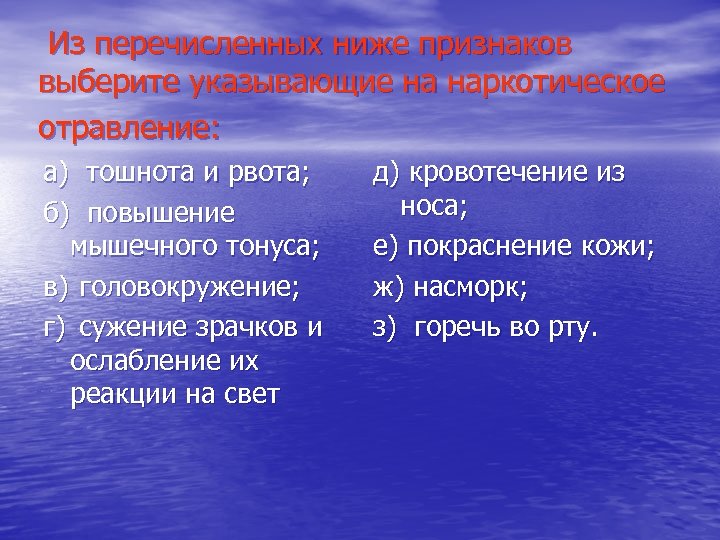 Из перечисленных ниже признаков выберите указывающие на наркотическое отравление:

а) тошнота и рвота;
б) повышение мышечного тонуса;
в) головокружение;
г) сужение зрачков и ослабление их реакции на свет

д) кровотечение из носа;
е) покраснение кожи;
ж) насморк;
з) горечь во рту.